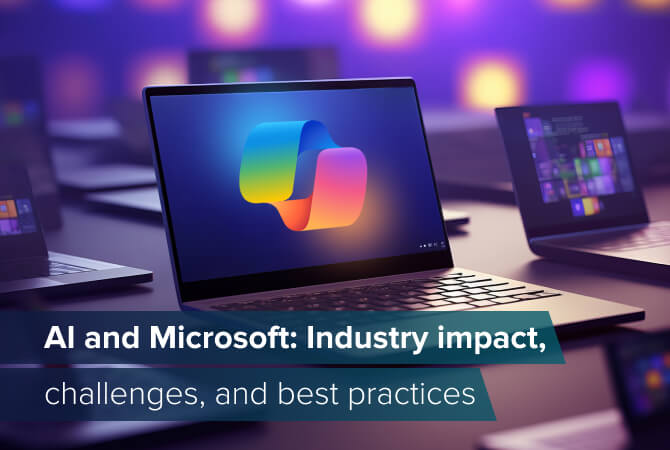 AI and Microsoft: Industry impact,
challenges, and best practices